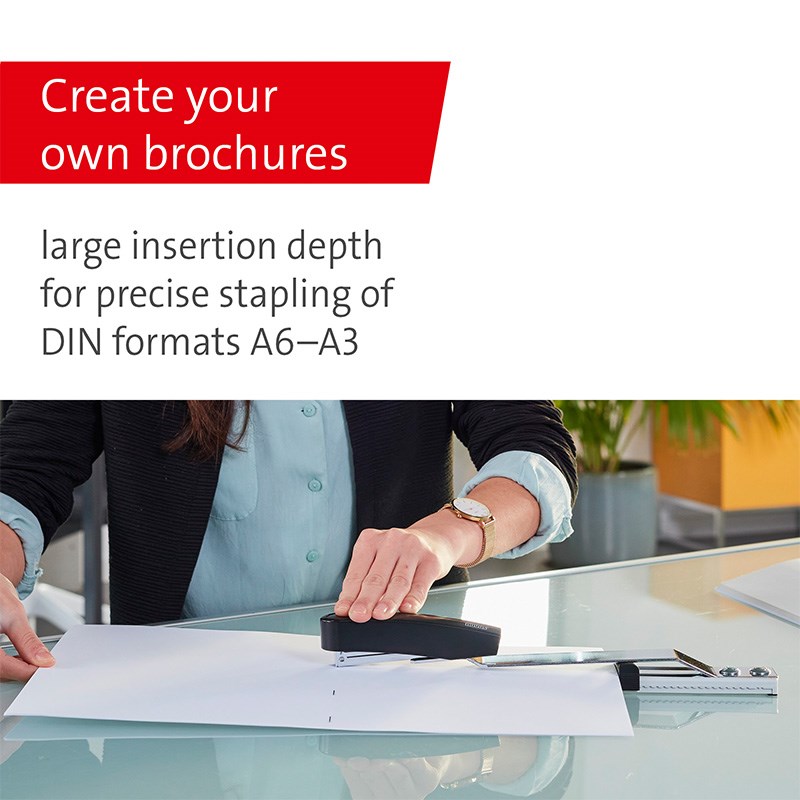 Create your own brochures

large insertion depth for precise stapling of DIN formats A6–A3